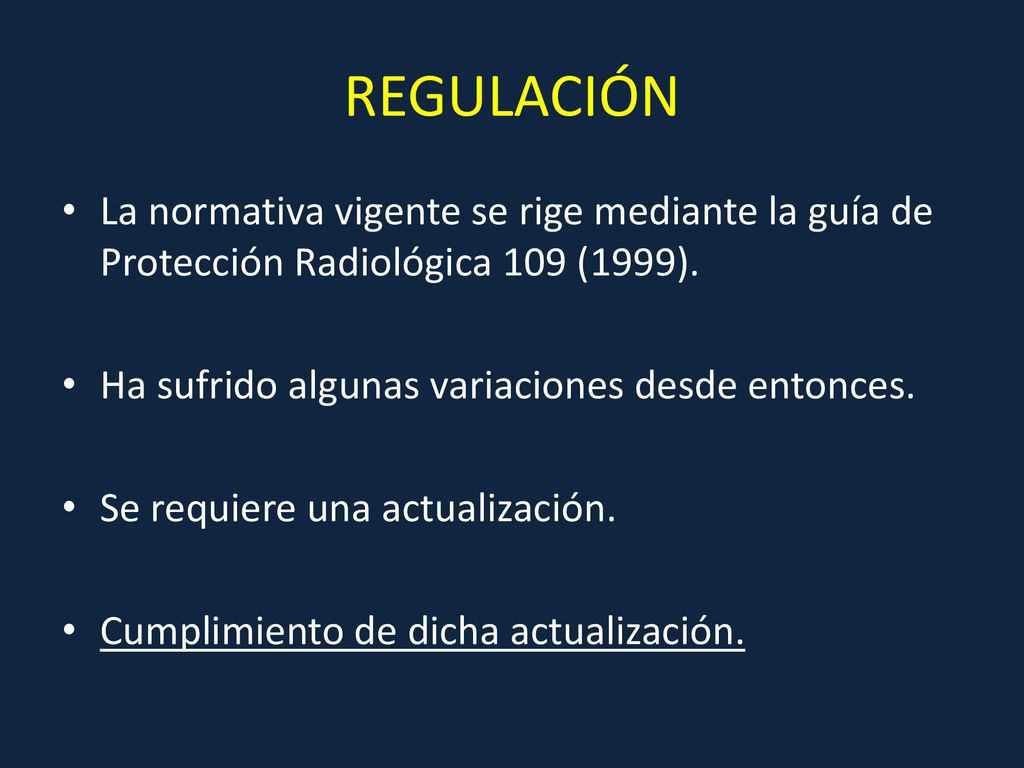 REGULACIÓN

• La normativa vigente se rige mediante la guía de Protección Radiológica 109 (1999).

• Ha sufrido algunas variaciones desde entonces.

• Se requiere una actualización.

• Cumplimiento de dicha actualización.